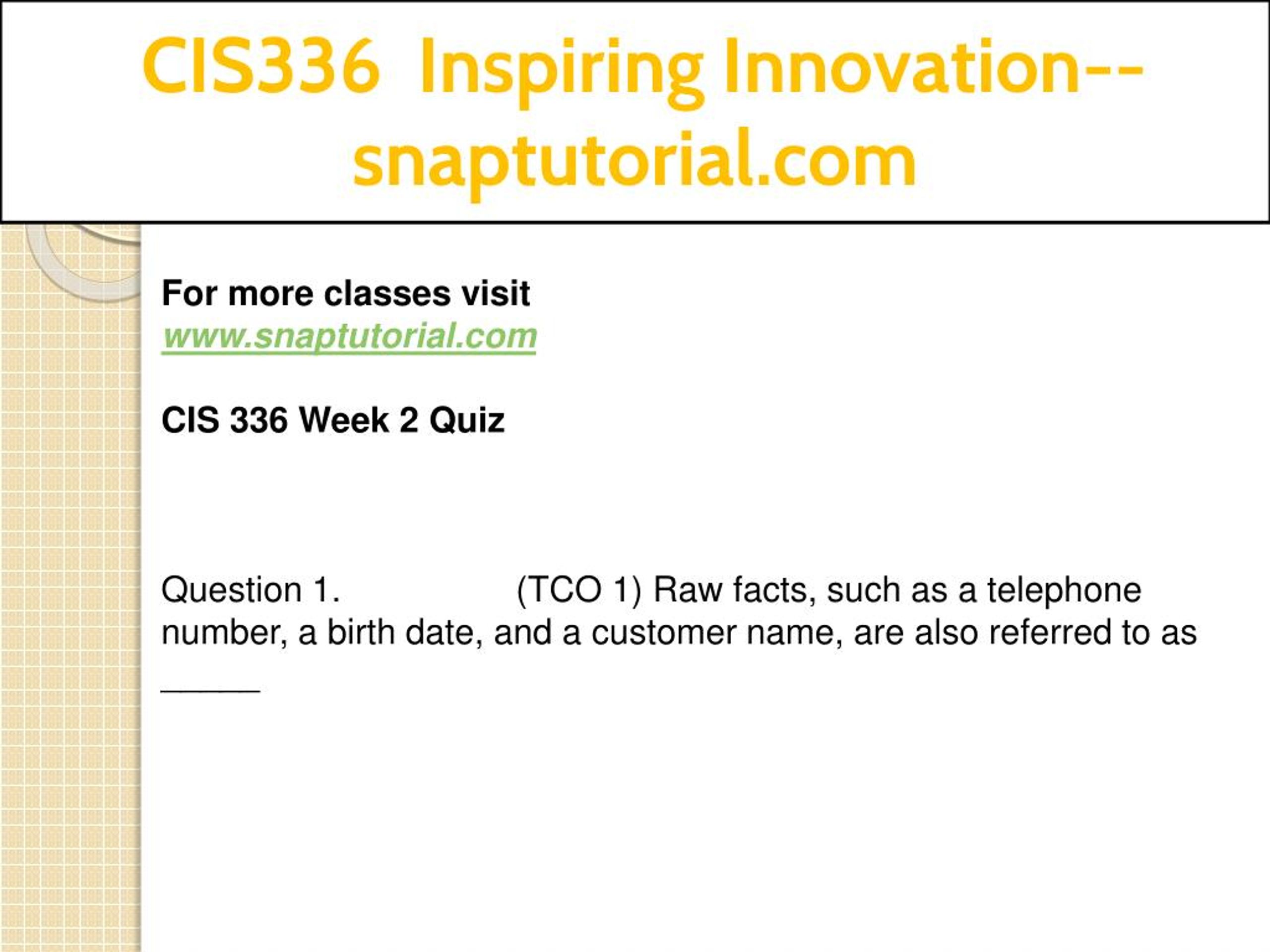 CIS336 Inspiring Innovation--snaptutorial.com

For more classes visit
www.snaptutorial.com

CIS 336 Week 2 Quiz

Question 1. (TCO 1) Raw facts, such as a telephone number, a birth date, and a customer name, are also referred to as _____